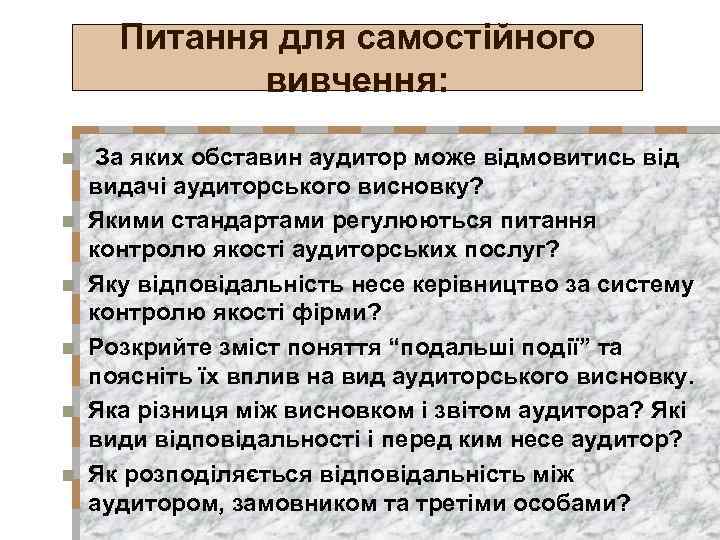 Питання для самостійного вивчення:

За яких обставин аудитор може відмовитись від видачі аудиторського висновку?

Якими стандартами регулюються питання контролю якості аудиторських послуг?

Яку відповідальність несе керівництво за систему контролю якості фірми?

Розкрийте зміст поняття “подальші події” та поясніть їх вплив на вид аудиторського висновку.

Яка різниця між висновком і звітом аудитора? Які види відповідальності і перед ким несе аудитор?

Як розподіляється відповідальність між аудитором, замовником та третіми особами?